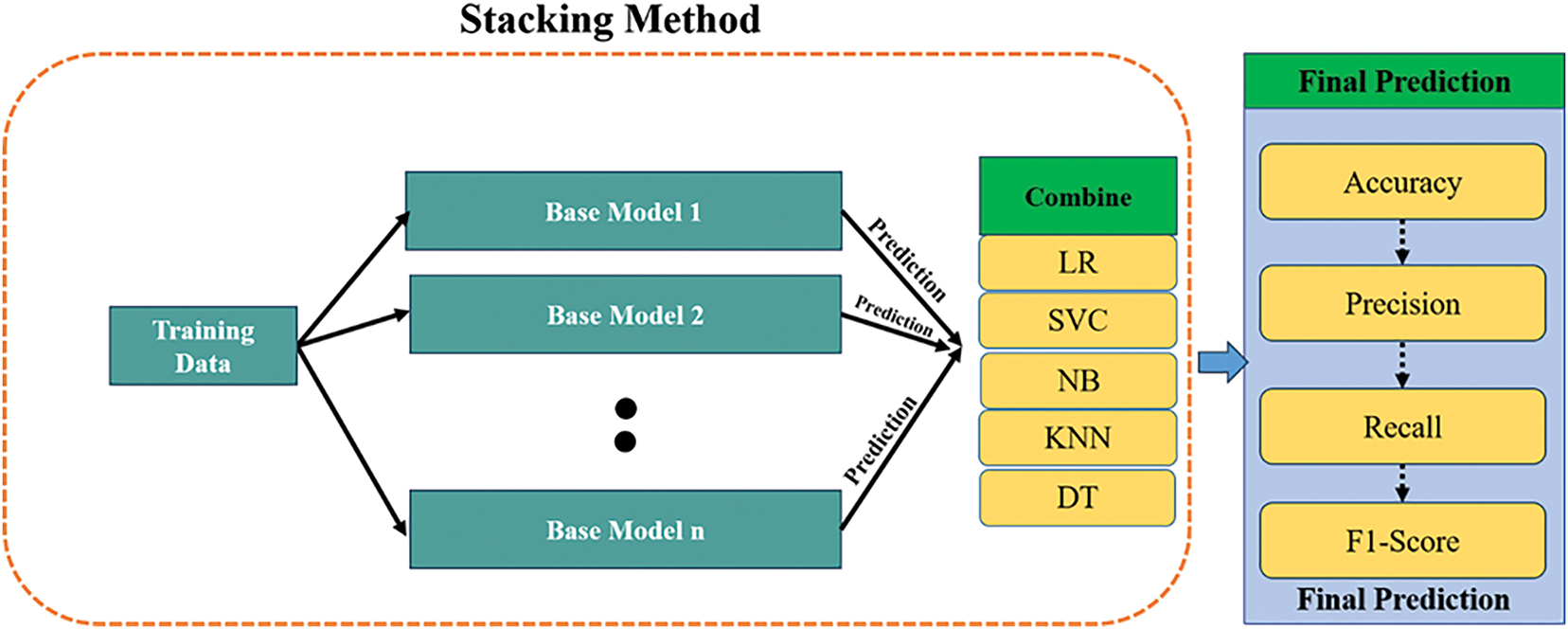 Stacking Method

Training Data

Base Model 1

Base Model 2

Base Model n

Prediction

Prediction

Prediction

Combine

LR

SVC

NB

KNN

DT

Final Prediction

Accuracy

Precision

Recall

F1-Score

Final Prediction